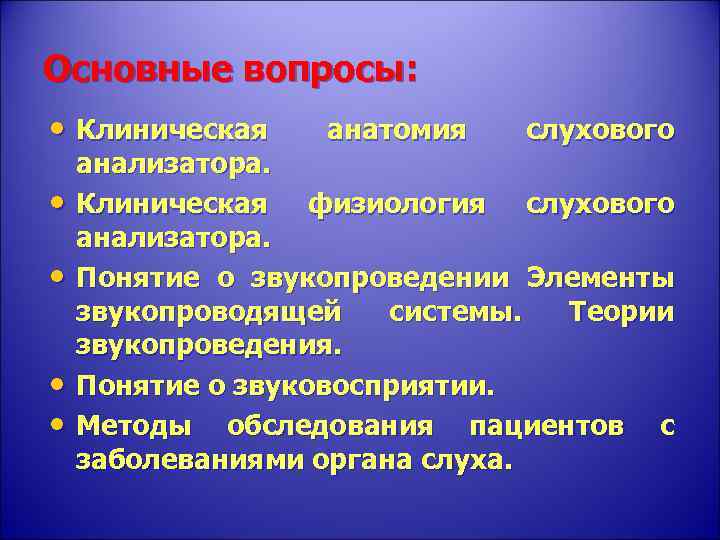 Основные вопросы:

• Клиническая анатомия слухового анализатора.
• Клиническая физиология слухового анализатора.
• Понятие о звукопроведении Элементы звукопроводящей системы. Теории звукопроведения.
• Понятие о звуковосприятии.
• Методы обследования пациентов с заболеваниями органа слуха.